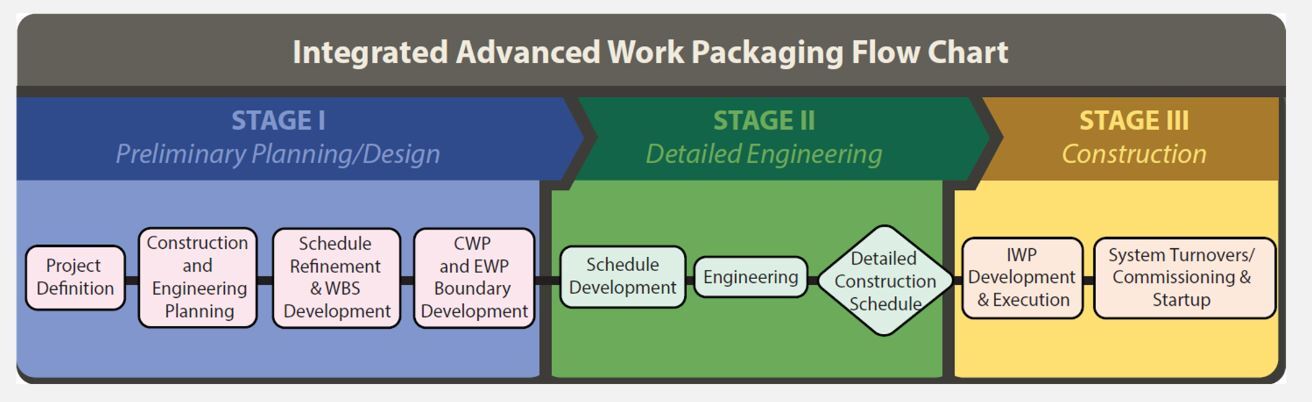 Integrated Advanced Work Packaging Flow Chart

STAGE I
Preliminary Planning/Design

STAGE II
Detailed Engineering

STAGE III
Construction

Project Definition

Construction and Engineering Planning

Schedule Refinement & WBS Development

CWP and EWP Boundary Development

Schedule Development

Engineering

Detailed Construction Schedule

IWP Development & Execution

System Turnovers/ Commissioning & Startup